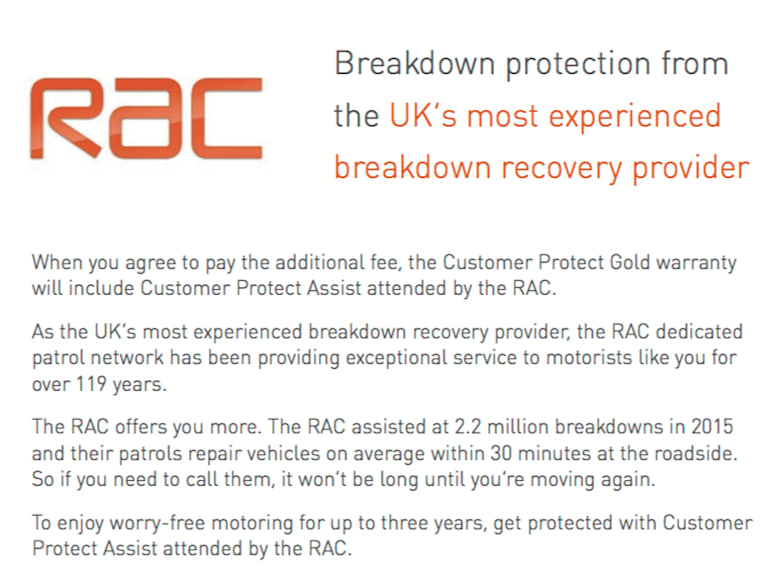 RAC

Breakdown protection from the UK's most experienced breakdown recovery provider

When you agree to pay the additional fee, the Customer Protect Gold warranty will include Customer Protect Assist attended by the RAC.

As the UK's most experienced breakdown recovery provider, the RAC dedicated patrol network has been providing exceptional service to motorists like you for over 119 years.

The RAC offers you more. The RAC assisted at 2.2 million breakdowns in 2015 and their patrols repair vehicles on average within 30 minutes at the roadside. So if you need to call them, it won't be long until you're moving again.

To enjoy worry-free motoring for up to three years, get protected with Customer Protect Assist attended by the RAC.